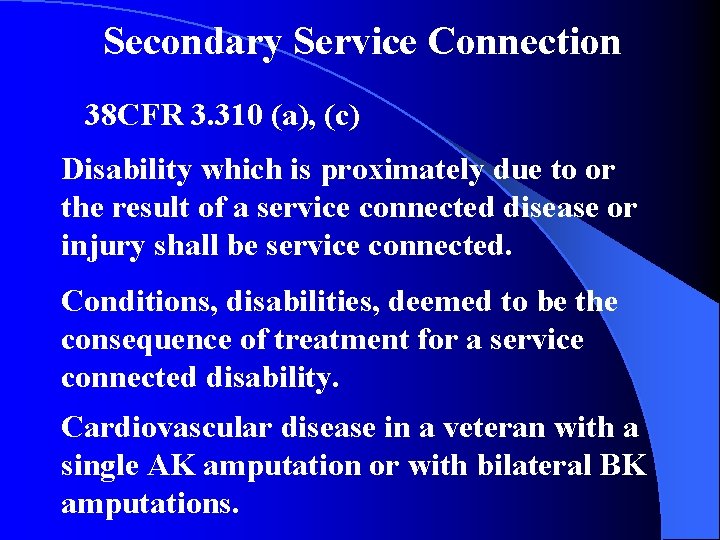 Secondary Service Connection

38CFR 3.310 (a), (c)

Disability which is proximately due to or the result of a service connected disease or injury shall be service connected.

Conditions, disabilities, deemed to be the consequence of treatment for a service connected disability.

Cardiovascular disease in a veteran with a single AK amputation or with bilateral BK amputations.